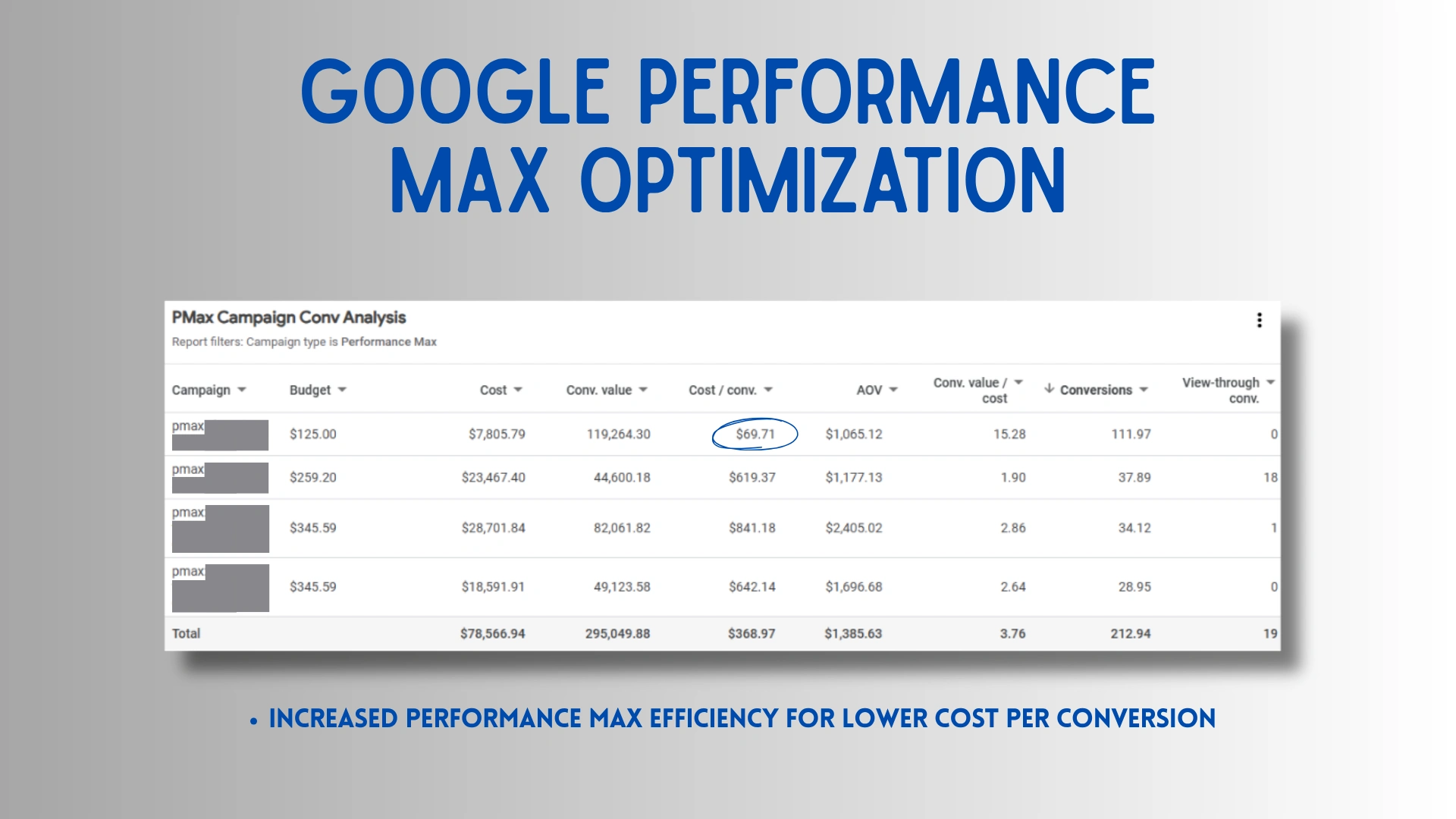 GOOGLE PERFORMANCE MAX OPTIMIZATION

PMax Campaign Conv Analysis

Report filters: Campaign type is Performance Max

| Campaign | Budget | Cost | Conv. value | Cost / conv. | AOV | Conv. value / cost | Conversions | View-through conv. |
|---|---|---|---|---|---|---|---|---|
| pmax | $125.00 | $7,805.79 | 119,264.30 | $69.71 | $1,065.12 | 15.28 | 111.97 | 0 |
| pmax | $259.20 | $23,467.40 | 44,600.18 | $619.37 | $1,177.13 | 1.90 | 37.89 | 18 |
| pmax | $345.59 | $28,701.84 | 82,061.82 | $841.18 | $2,405.02 | 2.86 | 34.12 | 1 |
| pmax | $345.59 | $18,591.91 | 49,123.58 | $642.14 | $1,696.68 | 2.64 | 28.95 | 0 |
| Total | | $78,566.94 | 295,049.88 | $368.97 | $1,385.63 | 3.76 | 212.94 | 19 |

• INCREASED PERFORMANCE MAX EFFICIENCY FOR LOWER COST PER CONVERSION